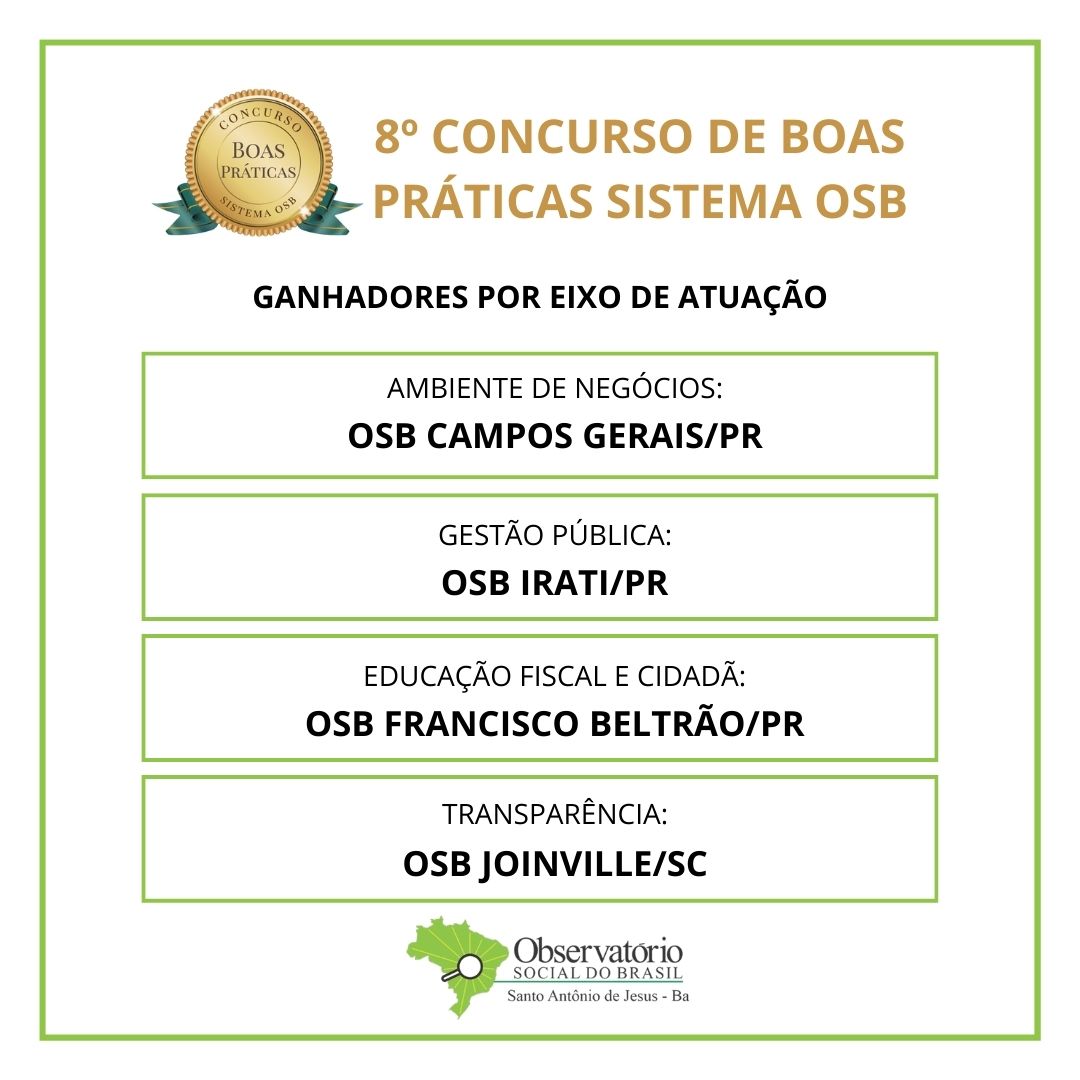 CONCURSO
BOAS PRÁTICAS
SISTEMA OSB

8º CONCURSO DE BOAS PRÁTICAS SISTEMA OSB

GANHADORES POR EIXO DE ATUAÇÃO

AMBIENTE DE NEGÓCIOS:
OSB CAMPOS GERAIS/PR

GESTÃO PÚBLICA:
OSB IRATI/PR

EDUCAÇÃO FISCAL E CIDADÃ:
OSB FRANCISCO BELTRÃO/PR

TRANSPARÊNCIA:
OSB JOINVILLE/SC

Observatório
SOCIAL DO BRASIL
Santo Antônio de Jesus - Ba